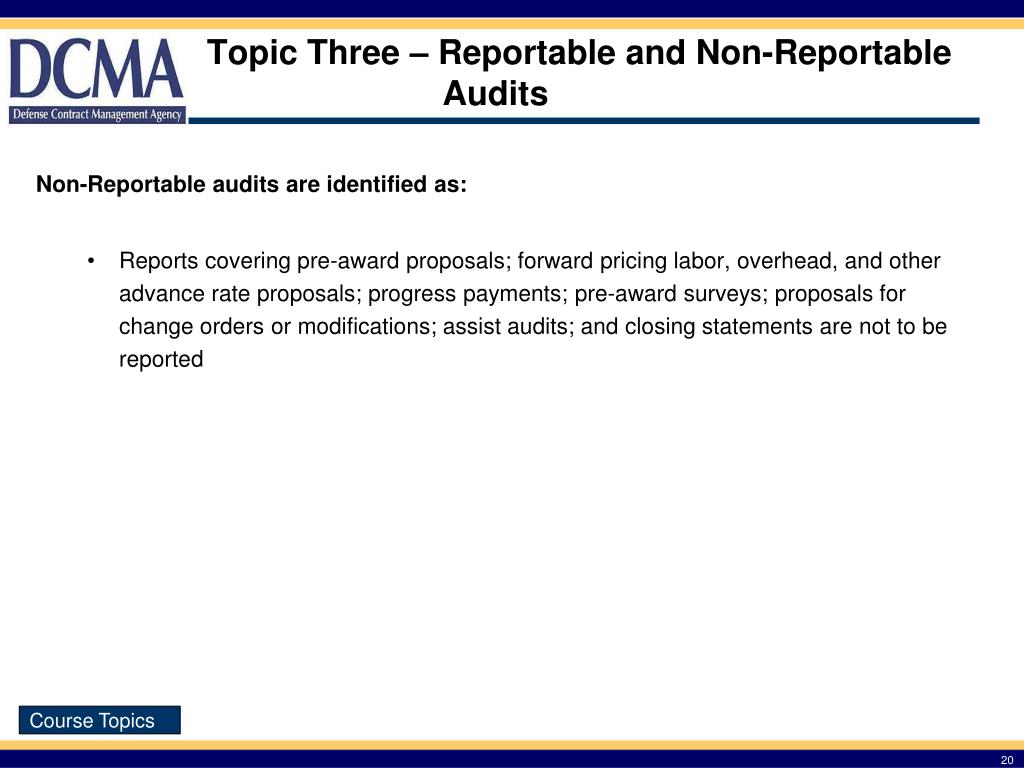 DCMA
Defense Contract Management Agency

Topic Three – Reportable and Non-Reportable Audits

Non-Reportable audits are identified as:

• Reports covering pre-award proposals; forward pricing labor, overhead, and other advance rate proposals; progress payments; pre-award surveys; proposals for change orders or modifications; assist audits; and closing statements are not to be reported

Course Topics

20